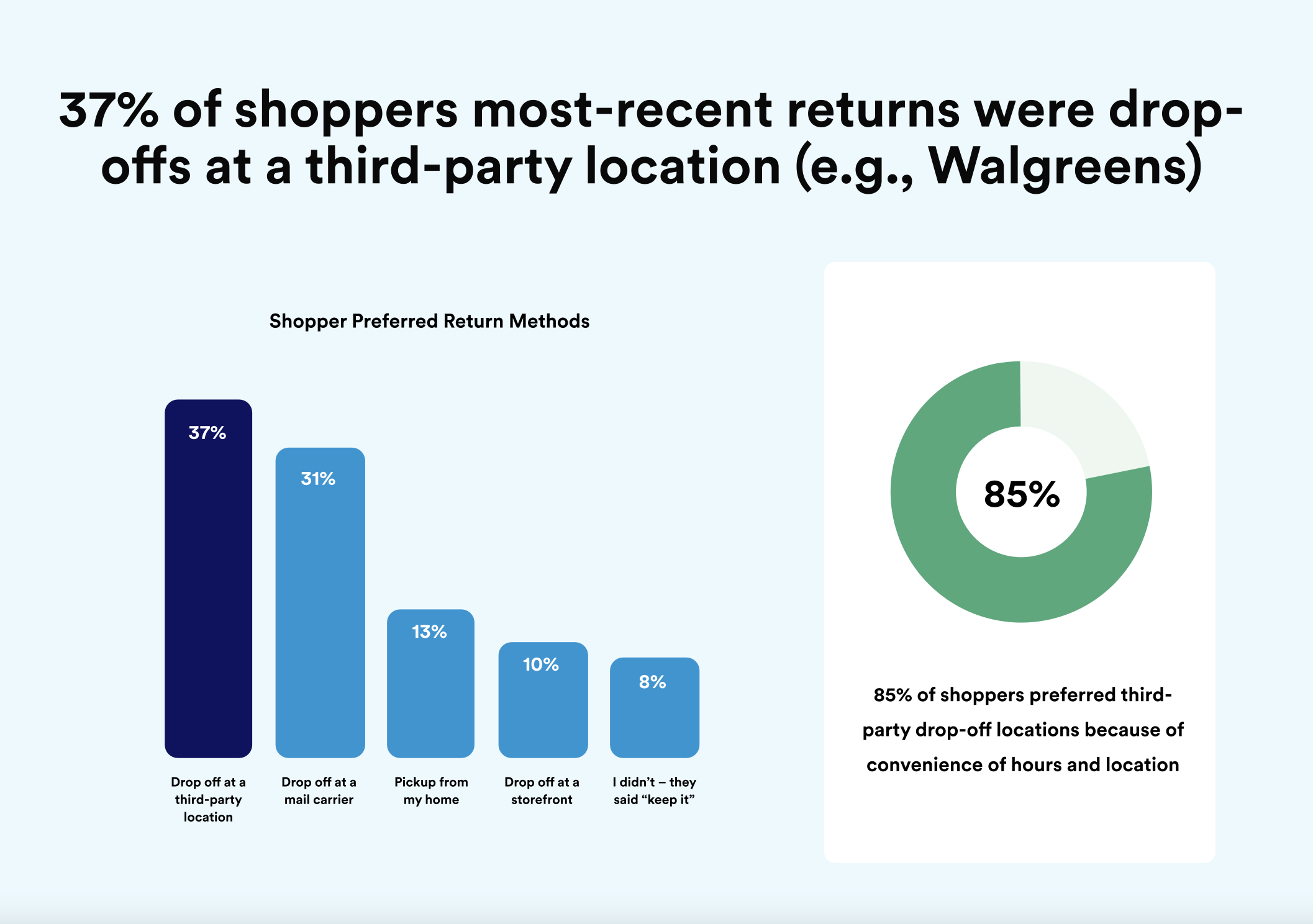 37% of shoppers most-recent returns were drop-offs at a third-party location (e.g., Walgreens)

Shopper Preferred Return Methods

37%

31%

13%

10%

8%

Drop off at a third-party location

Drop off at a mail carrier

Pickup from my home

Drop off at a storefront

I didn't – they said "keep it"

85%

85% of shoppers preferred third-party drop-off locations because of convenience of hours and location